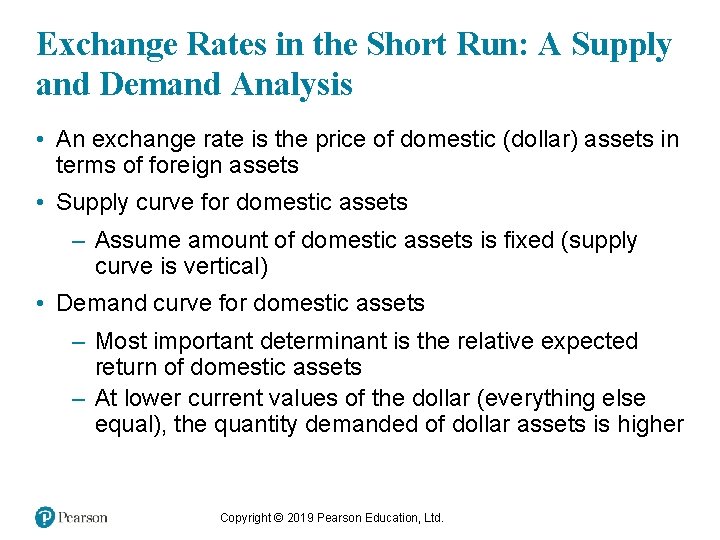 Exchange Rates in the Short Run: A Supply and Demand Analysis

• An exchange rate is the price of domestic (dollar) assets in terms of foreign assets

• Supply curve for domestic assets

– Assume amount of domestic assets is fixed (supply curve is vertical)

• Demand curve for domestic assets

– Most important determinant is the relative expected return of domestic assets

– At lower current values of the dollar (everything else equal), the quantity demanded of dollar assets is higher

Pearson

Copyright © 2019 Pearson Education, Ltd.